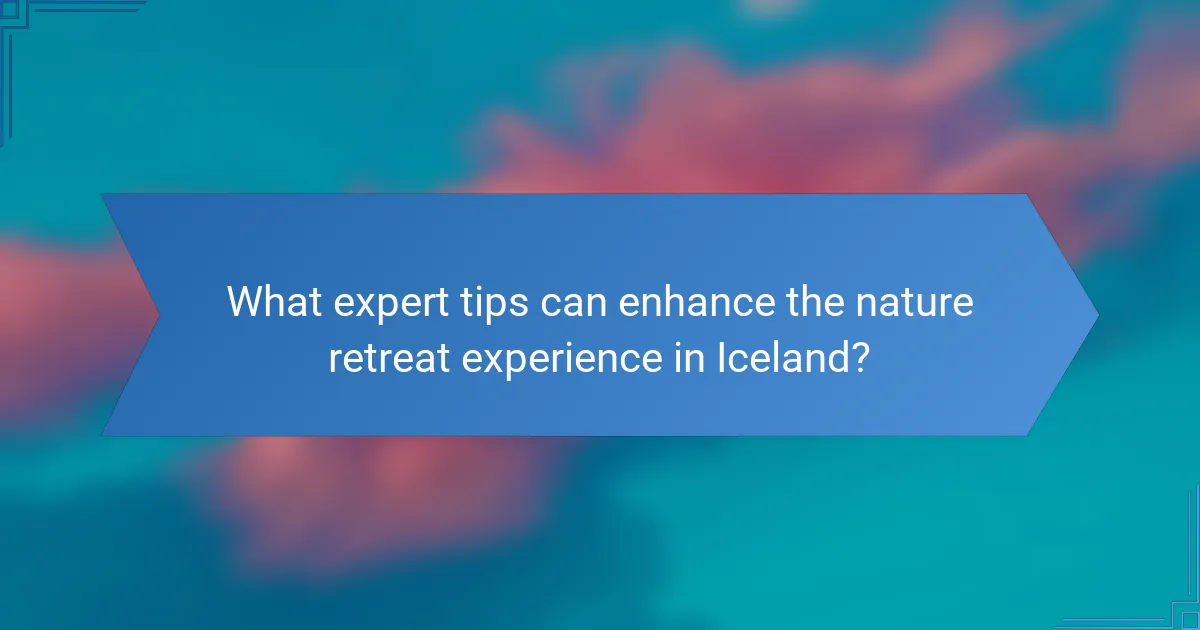 What expert tips can enhance the nature retreat experience in Iceland?